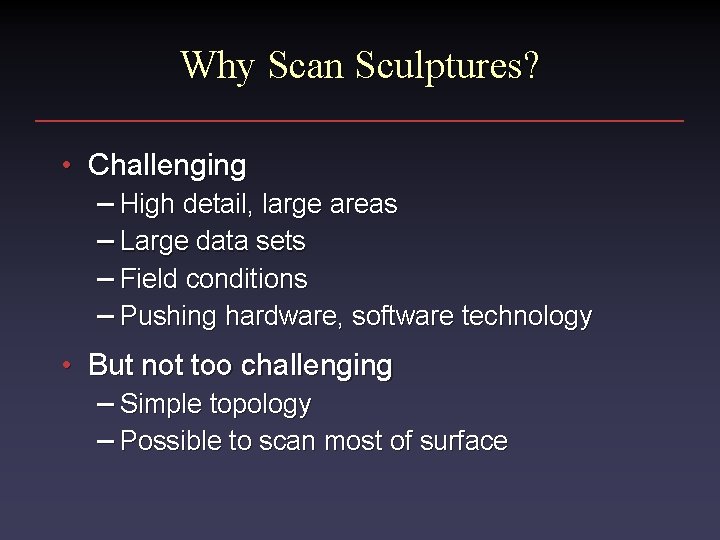 Why Scan Sculptures?

• Challenging
– High detail, large areas
– Large data sets
– Field conditions
– Pushing hardware, software technology

• But not too challenging
– Simple topology
– Possible to scan most of surface